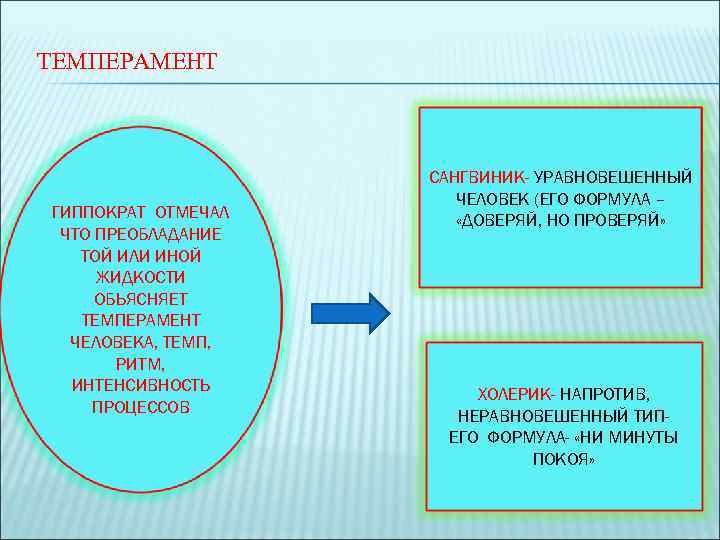 ТЕМПЕРАМЕНТ

ГИППОКРАТ ОТМЕЧАЛ ЧТО ПРЕОБЛАДАНИЕ ТОЙ ИЛИ ИНОЙ ЖИДКОСТИ ОБЬЯСНЯЕТ ТЕМПЕРАМЕНТ ЧЕЛОВЕКА, ТЕМП, РИТМ, ИНТЕНСИВНОСТЬ ПРОЦЕССОВ

САНГВИНИК- УРАВНОВЕШЕННЫЙ ЧЕЛОВЕК (ЕГО ФОРМУЛА – «ДОВЕРЯЙ, НО ПРОВЕРЯЙ»

ХОЛЕРИК- НАПРОТИВ, НЕРАВНОВЕШЕННЫЙ ТИП- ЕГО ФОРМУЛА- «НИ МИНУТЫ ПОКОЯ»